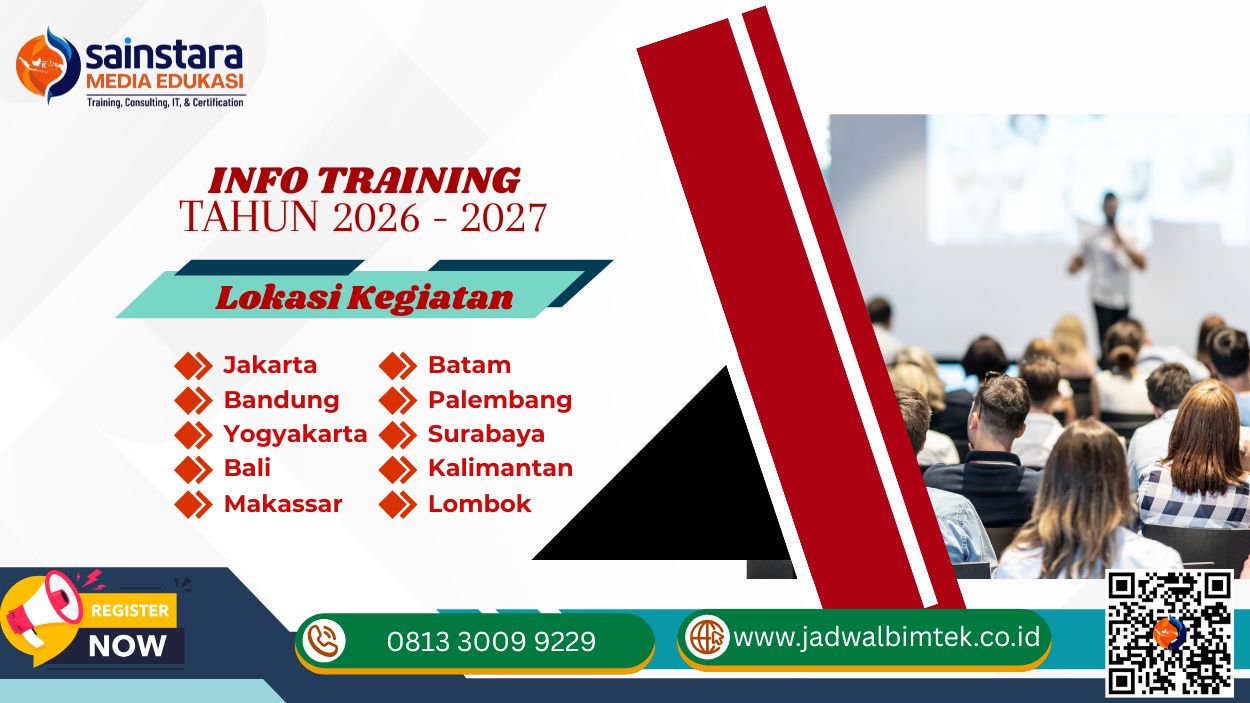 sainstara
MEDIA EDUKASI
Training, Consulting, IT, & Certification

INFO TRAINING
TAHUN 2026 - 2027

Lokasi Kegiatan

Jakarta
Bandung
Yogyakarta
Bali
Makassar

Batam
Palembang
Surabaya
Kalimantan
Lombok

REGISTER
NOW

0813 3009 9229

www.jadwalbimtek.co.id